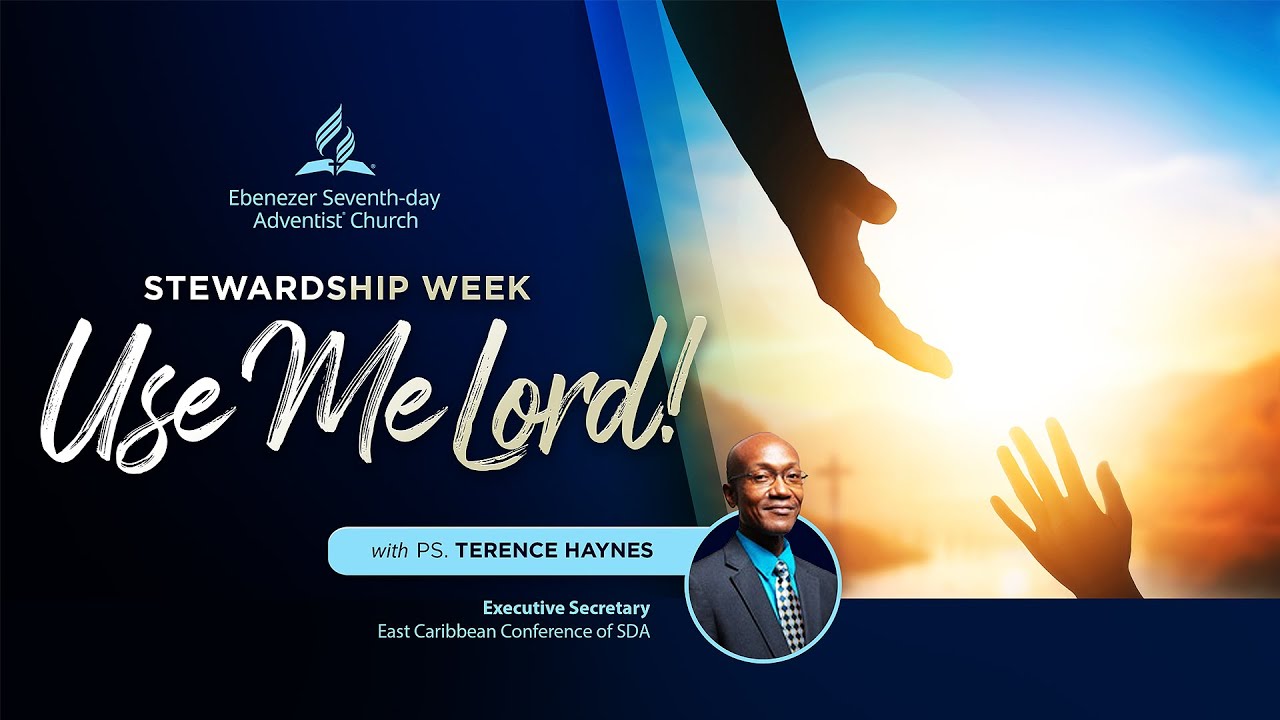 Ebenezer Seventh-day Adventist® Church

STEWARDSHIP WEEK

Use Me Lord!

with PS. TERENCE HAYNES

Executive Secretary
East Caribbean Conference of SDA